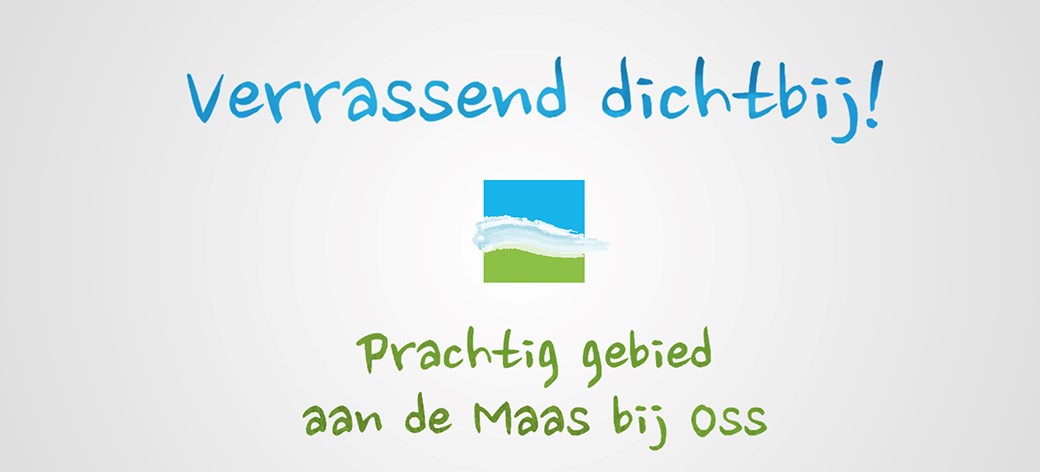 Verrassend dichtbij!

Prachtig gebied
aan de Maas bij Oss